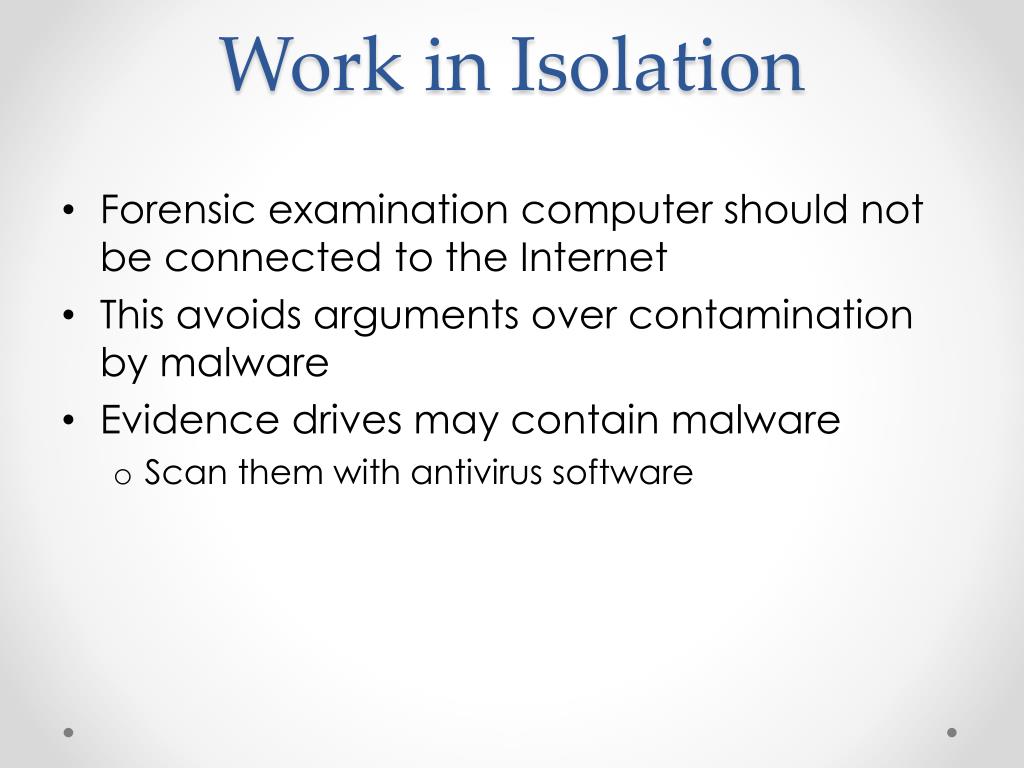 Work in Isolation

• Forensic examination computer should not be connected to the Internet
• This avoids arguments over contamination by malware
• Evidence drives may contain malware
  o Scan them with antivirus software